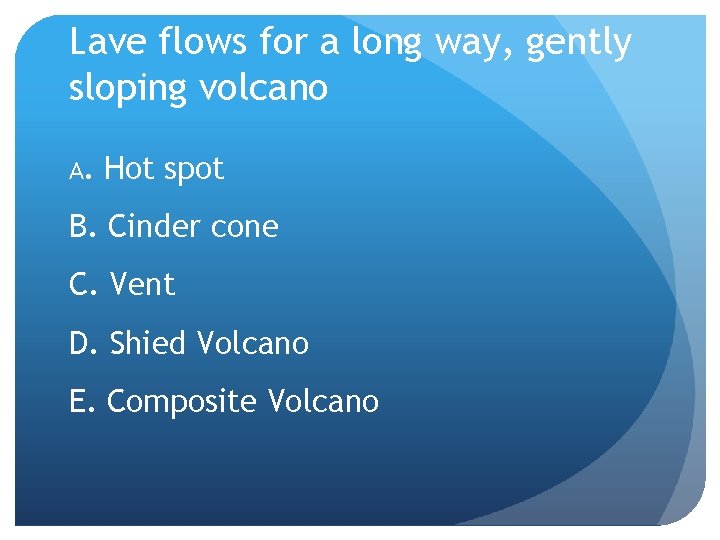 Lave flows for a long way, gently sloping volcano

A. Hot spot

B. Cinder cone

C. Vent

D. Shied Volcano

E. Composite Volcano